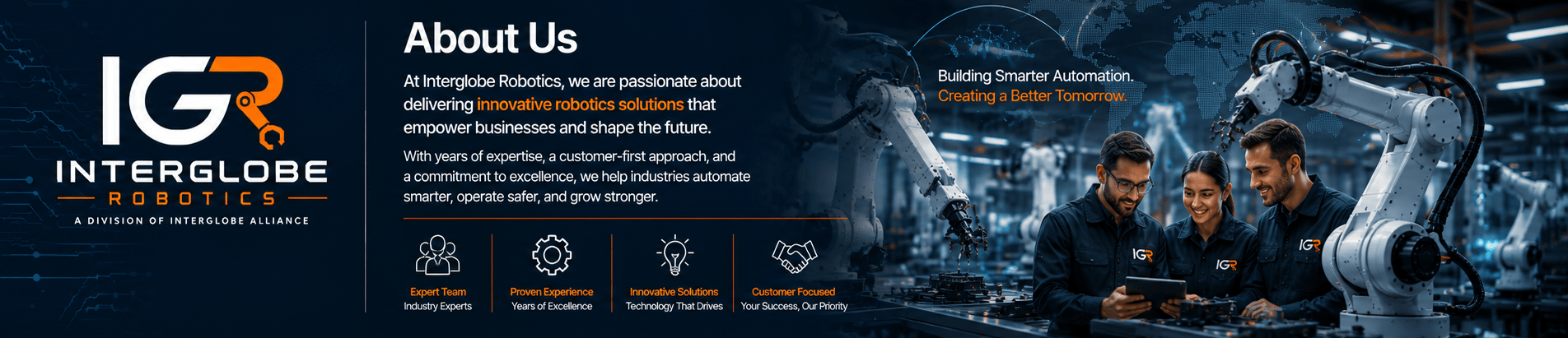 IGR
INTERGLOBE
ROBOTICS
A DIVISION OF INTERGLOBE ALLIANCE

About Us

At Interglobe Robotics, we are passionate about delivering innovative robotics solutions that empower businesses and shape the future.

With years of expertise, a customer-first approach, and a commitment to excellence, we help industries automate smarter, operate safer, and grow stronger.

Expert Team
Industry Experts

Proven Experience
Years of Excellence

Innovative Solutions
Technology That Drives

Customer Focused
Your Success, Our Priority

Building Smarter Automation.
Creating a Better Tomorrow.

IGR
IGR
IGR